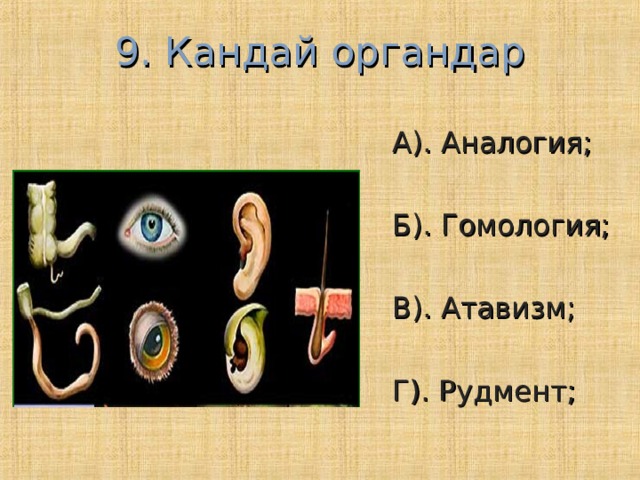 9. Кандай органдар

А). Аналогия;

Б). Гомология;

В). Атавизм;

Г). Рудмент;